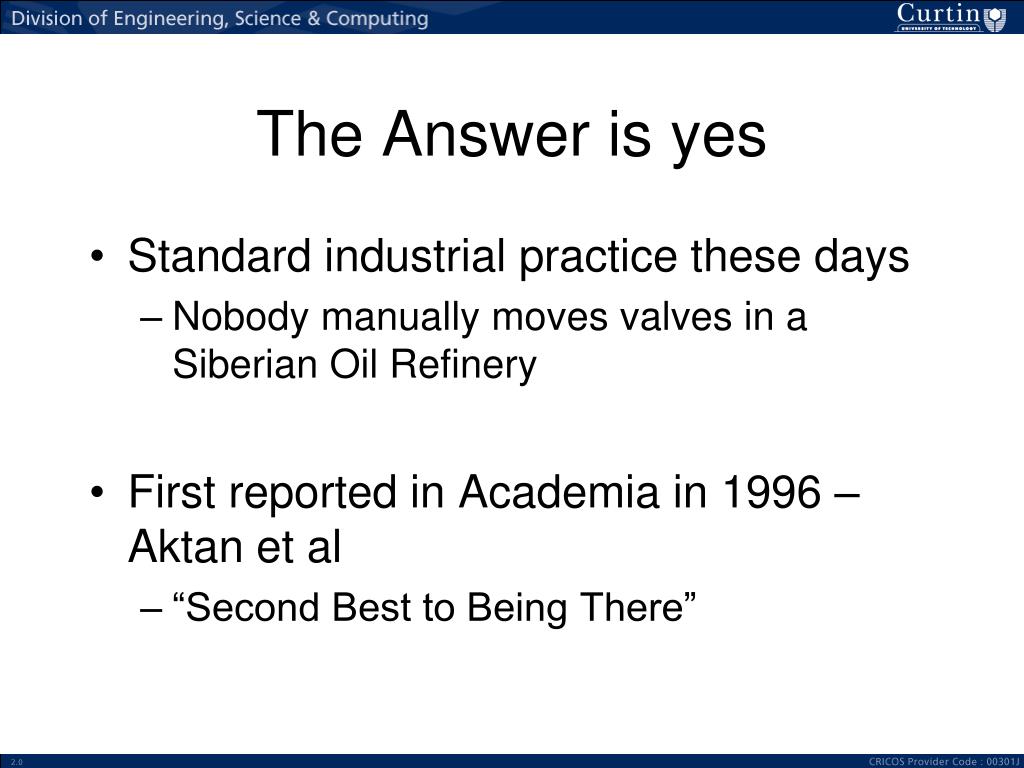 Division of Engineering, Science & Computing

Curtin
UNIVERSITY OF TECHNOLOGY

The Answer is yes

• Standard industrial practice these days
– Nobody manually moves valves in a Siberian Oil Refinery

• First reported in Academia in 1996 – Aktan et al
– “Second Best to Being There”

2.0

CRICOS Provider Code : 00301J